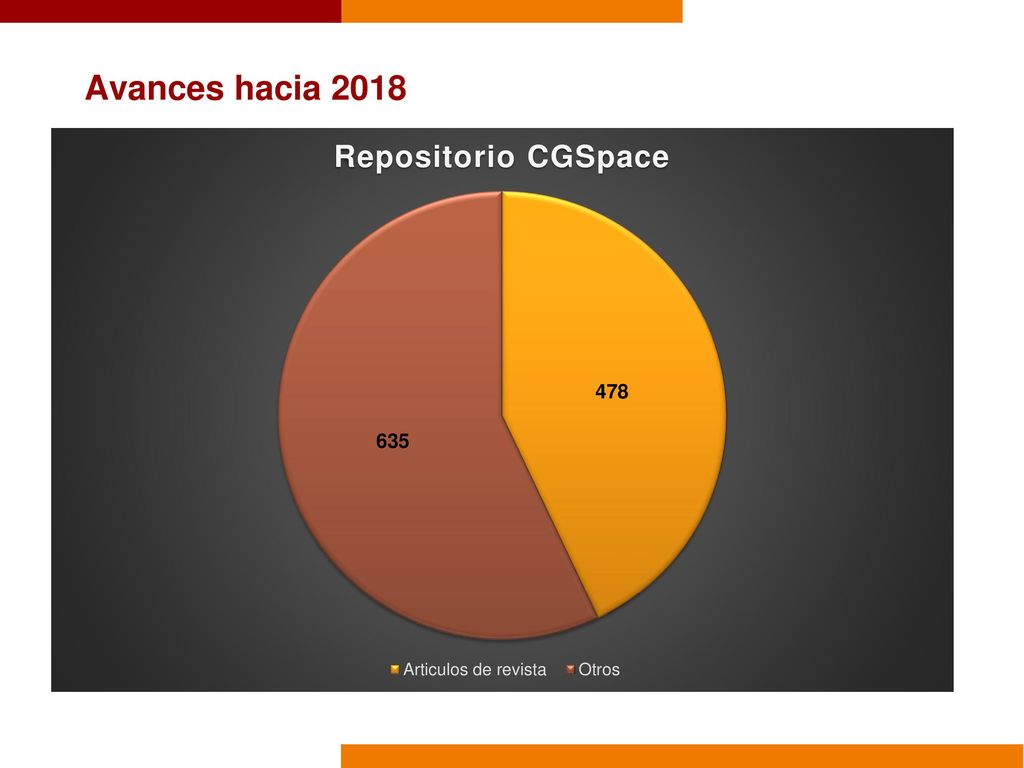 Avances hacia 2018

Repositorio CGSpace

478

635

Articulos de revista Otros